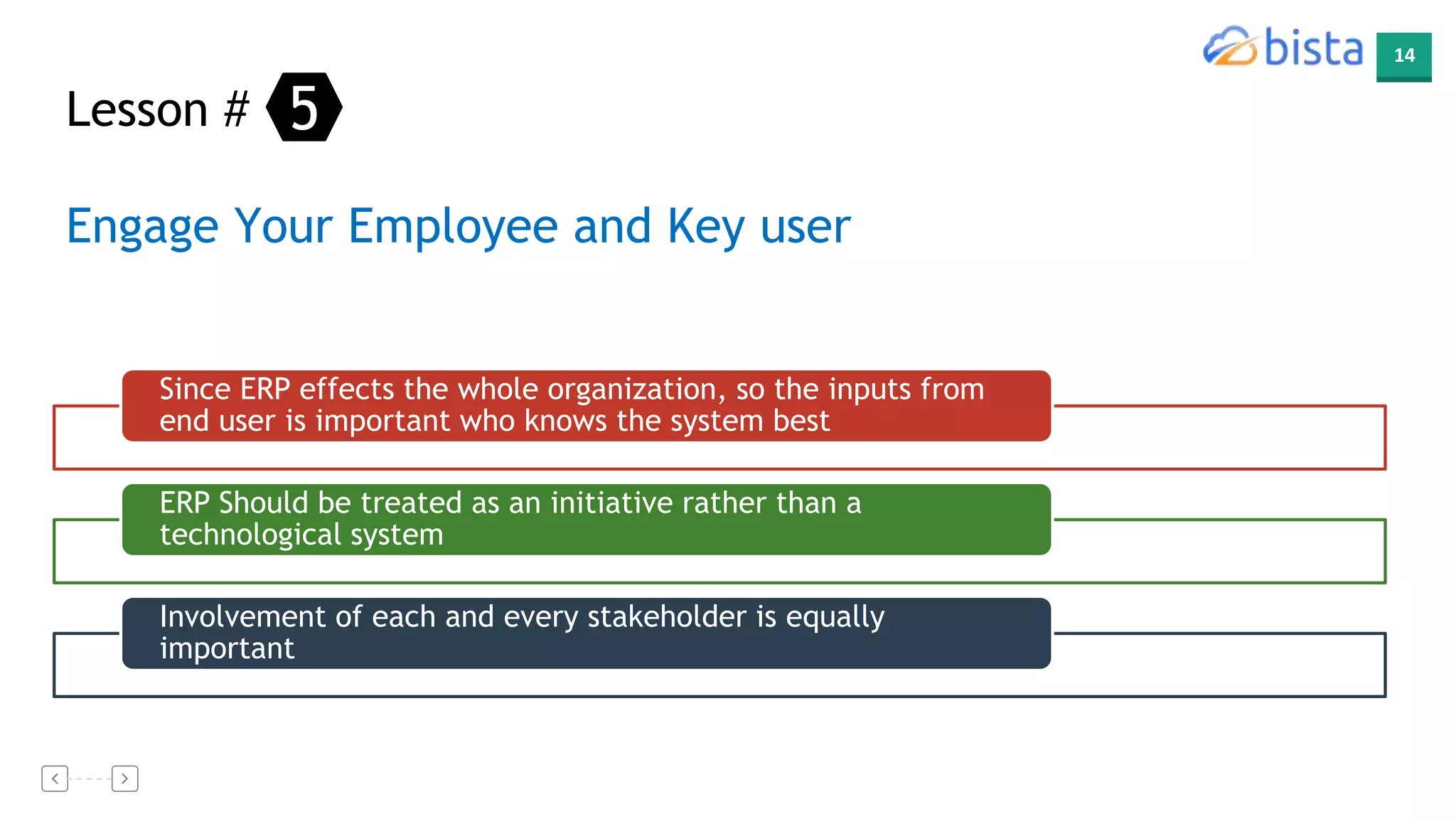 bista

14

Lesson # 5

Engage Your Employee and Key user

Since ERP effects the whole organization, so the inputs from end user is important who knows the system best

ERP Should be treated as an initiative rather than a technological system

Involvement of each and every stakeholder is equally important